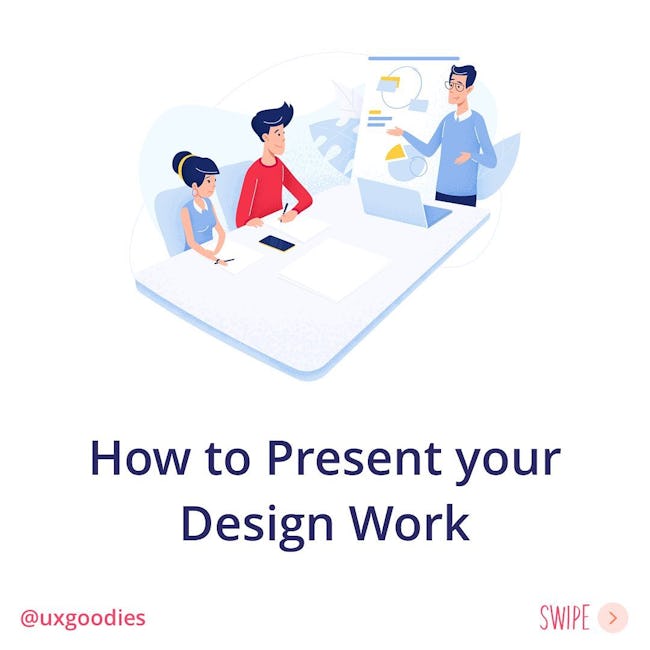 How to Present your Design Work

@uxgoodies

SWIPE